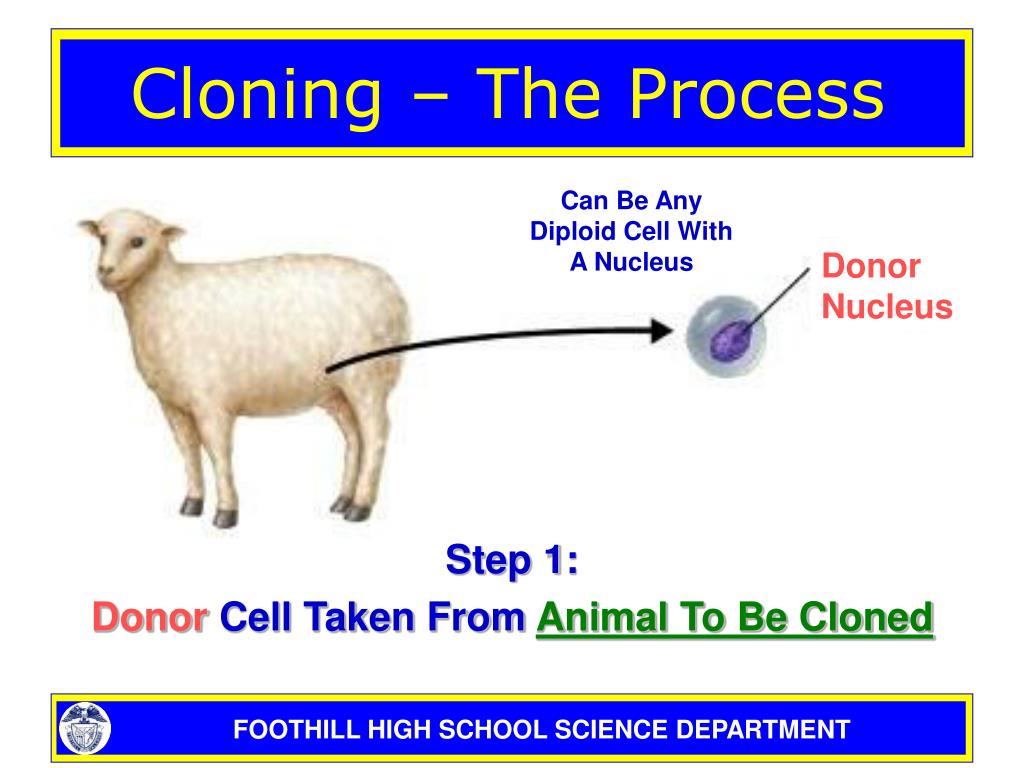 Cloning – The Process

Can Be Any Diploid Cell With A Nucleus

Donor Nucleus

Step 1:
Donor Cell Taken From Animal To Be Cloned

FOOTHILL HIGH SCHOOL SCIENCE DEPARTMENT